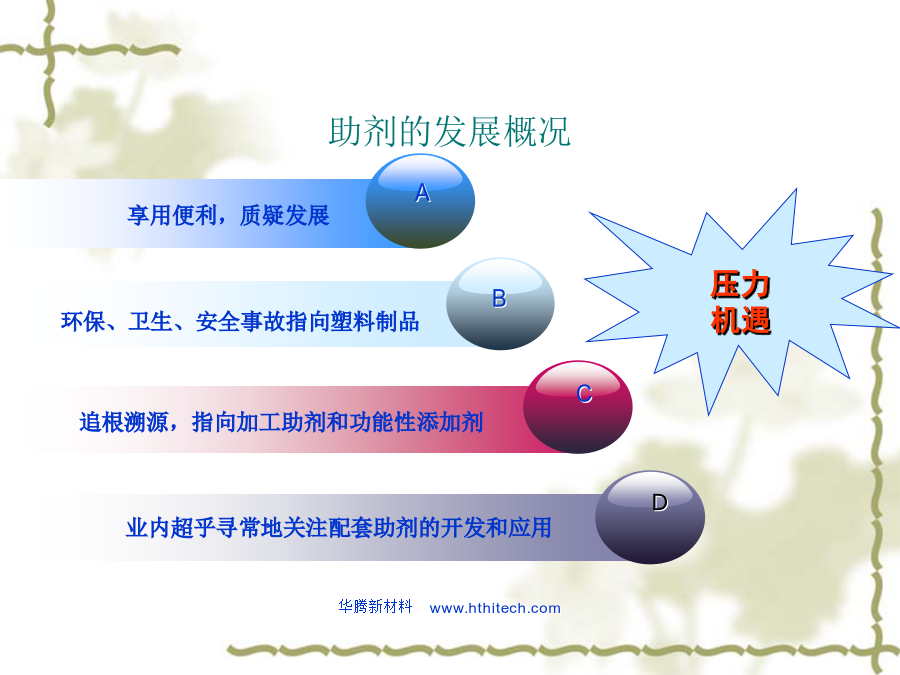 助剂的发展概况

A
享用便利，质疑发展

B
环保、卫生、安全事故指向塑料制品

C
追根溯源，指向加工助剂和功能性添加剂

D
业内超乎寻常地关注配套助剂的开发和应用

压力
机遇

华腾新材料 www.hthitech.com